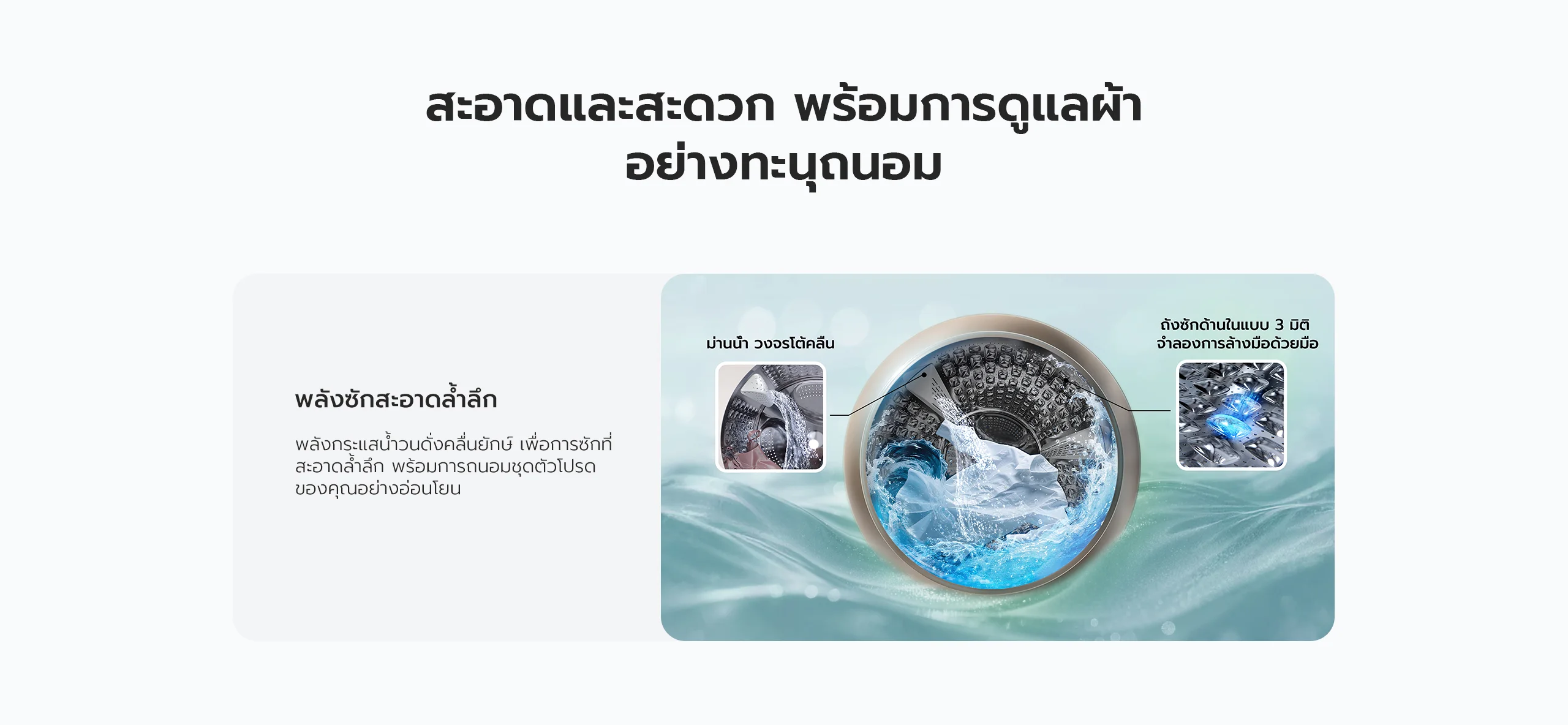 สะอาดและสะดวก พร้อมการดูแลผ้าอย่างทะนุถนอม

พลังซักสะอาดล้ำลึก

พลังกระแสน้ำวนดั่งคลื่นยักษ์ เพื่อการซักที่สะอาดล้ำลึก พร้อมการถนอมชุดตัวโปรดของคุณอย่างอ่อนโยน

ม่านน้ำ วงจรโต้คลื่น

ถังซักด้านในแบบ 3 มิติ
จำลองการล้างมือด้วยมือ